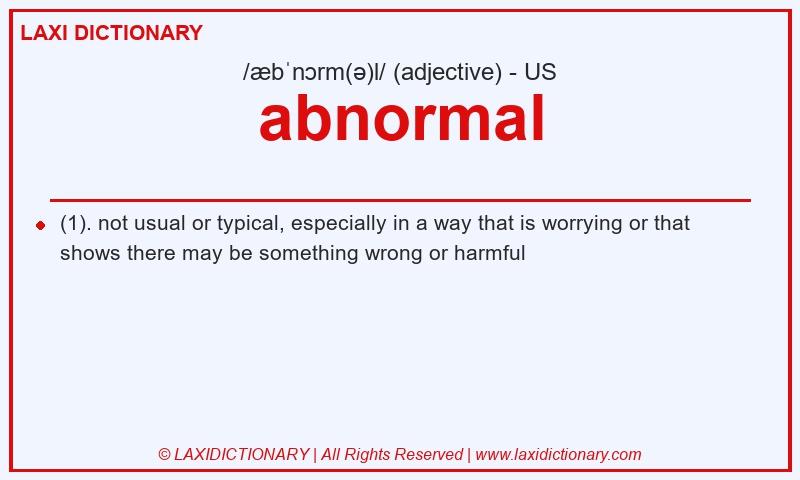 LAXI DICTIONARY

/æbˈnɔrm(ə)l/ (adjective) - US

abnormal

(1). not usual or typical, especially in a way that is worrying or that shows there may be something wrong or harmful

© LAXIDICTIONARY | All Rights Reserved | www.laxidictionary.com